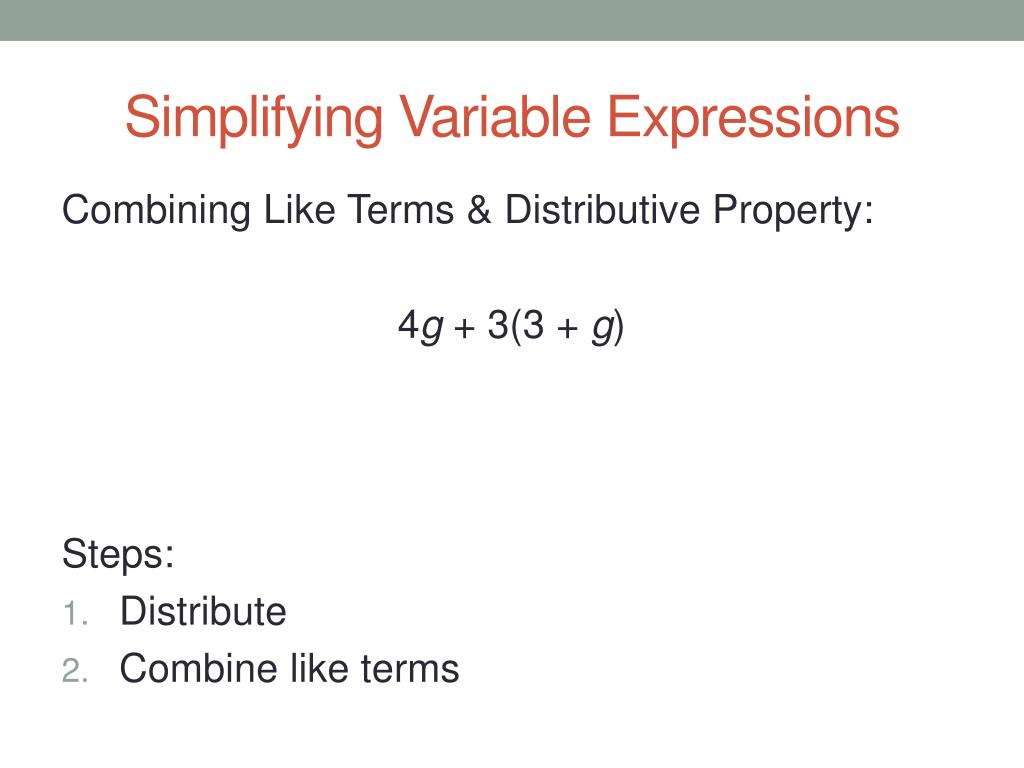 Simplifying Variable Expressions

Combining Like Terms & Distributive Property:

$4g + 3(3 + g)$

Steps:
1. Distribute
2. Combine like terms